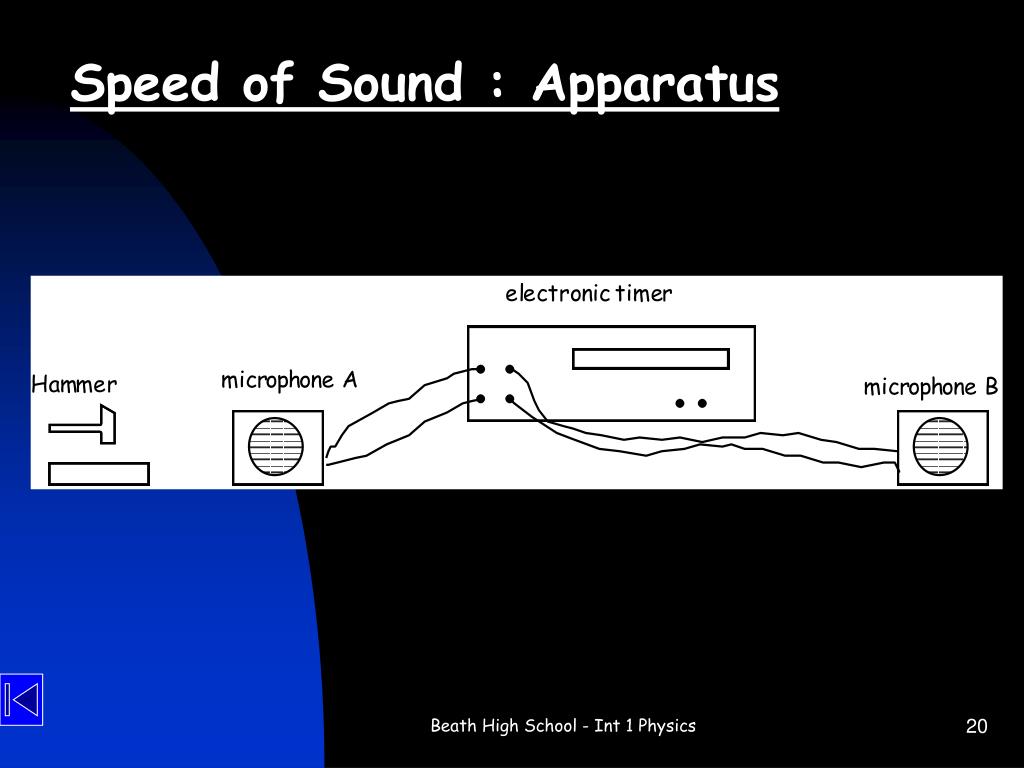 Speed of Sound : Apparatus

electronic timer

Hammer

microphone A

microphone B

Beath High School - Int 1 Physics

20